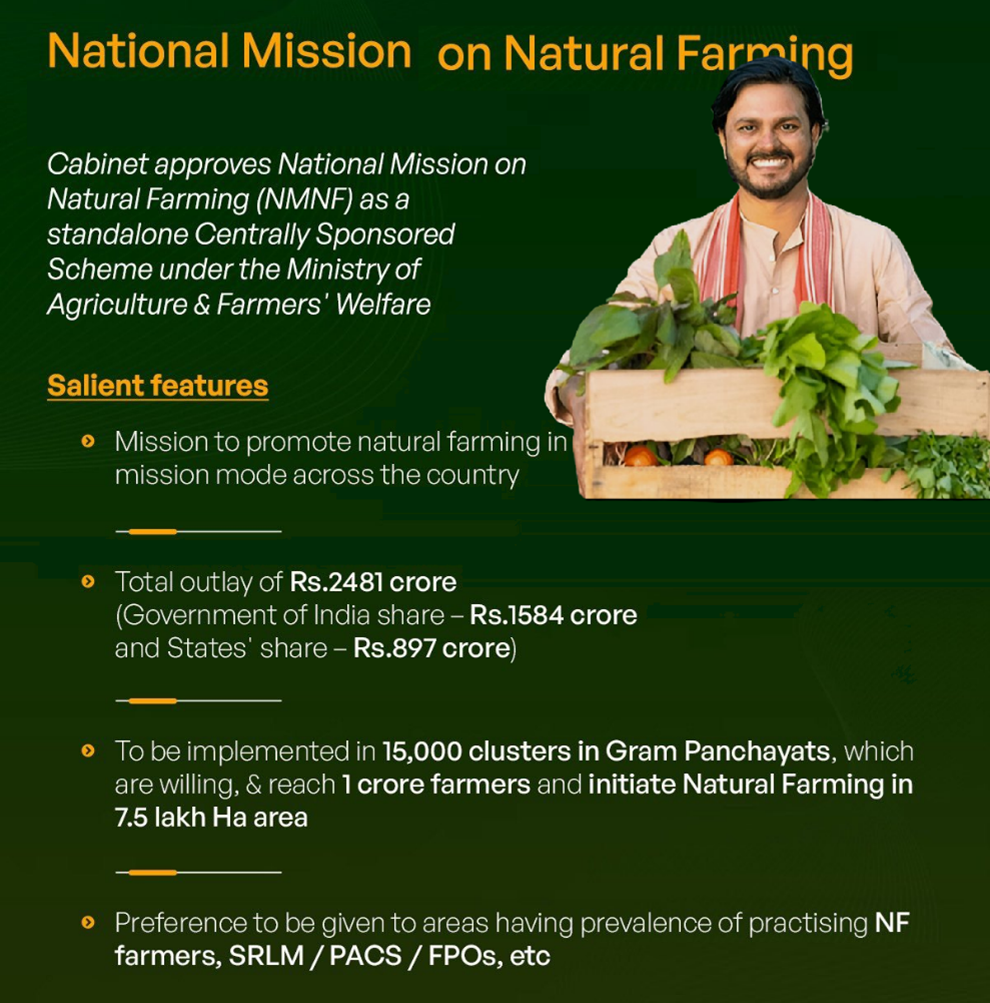 National Mission on Natural Farming

Cabinet approves National Mission on Natural Farming (NMNF) as a standalone Centrally Sponsored Scheme under the Ministry of Agriculture & Farmers' Welfare

Salient features

Mission to promote natural farming in mission mode across the country

Total outlay of Rs.2481 crore (Government of India share – Rs.1584 crore and States' share – Rs.897 crore)

To be implemented in 15,000 clusters in Gram Panchayats, which are willing, & reach 1 crore farmers and initiate Natural Farming in 7.5 lakh Ha area

Preference to be given to areas having prevalence of practising NF farmers, SRLM / PACS / FPOs, etc